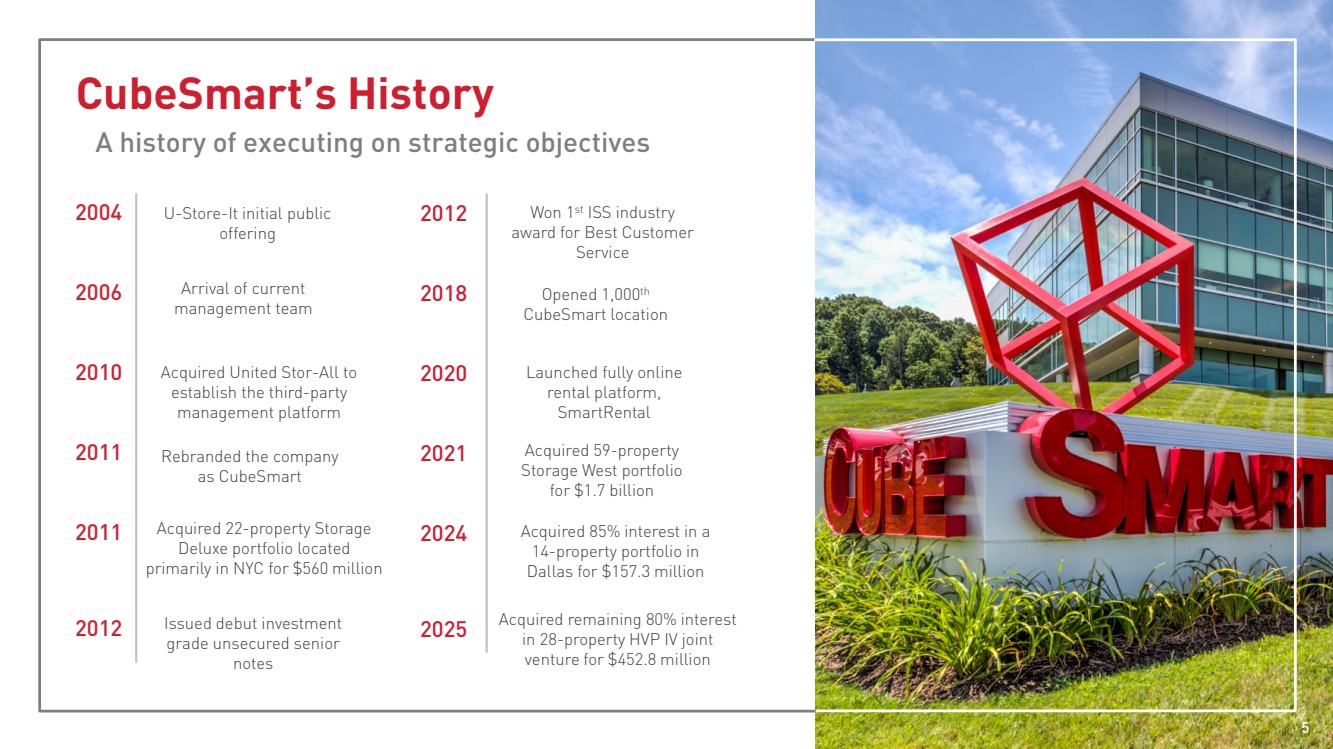 CubeSmart's History

A history of executing on strategic objectives

2004 U-Store-It initial public offering

2006 Arrival of current management team

2010 Acquired United Stor-All to establish the third-party management platform

2011 Rebranded the company as CubeSmart

2011 Acquired 22-property Storage Deluxe portfolio located primarily in NYC for $560 million

2012 Issued debut investment grade unsecured senior notes

2012 Won 1$^{st}$ ISS industry award for Best Customer Service

2018 Opened 1,000$^{th}$ CubeSmart location

2020 Launched fully online rental platform, SmartRental

2021 Acquired 59-property Storage West portfolio for $1.7 billion

2024 Acquired 85% interest in a 14-property portfolio in Dallas for $157.3 million

2025 Acquired remaining 80% interest in 28-property HVP IV joint venture for $452.8 million

CUBE SMART

5